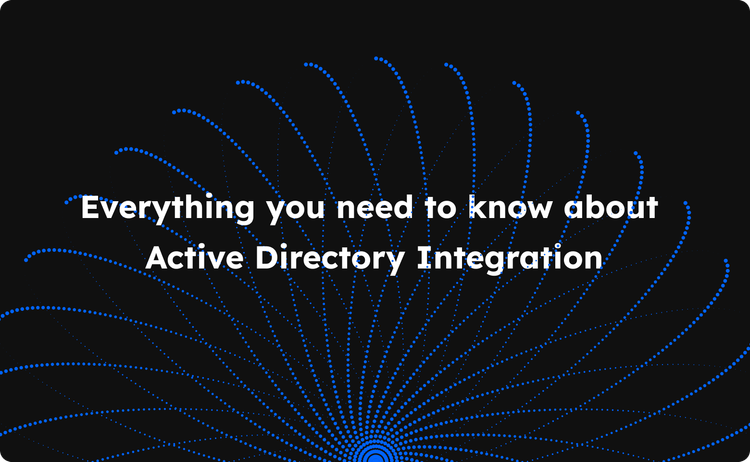 Everything you need to know about Active Directory Integration